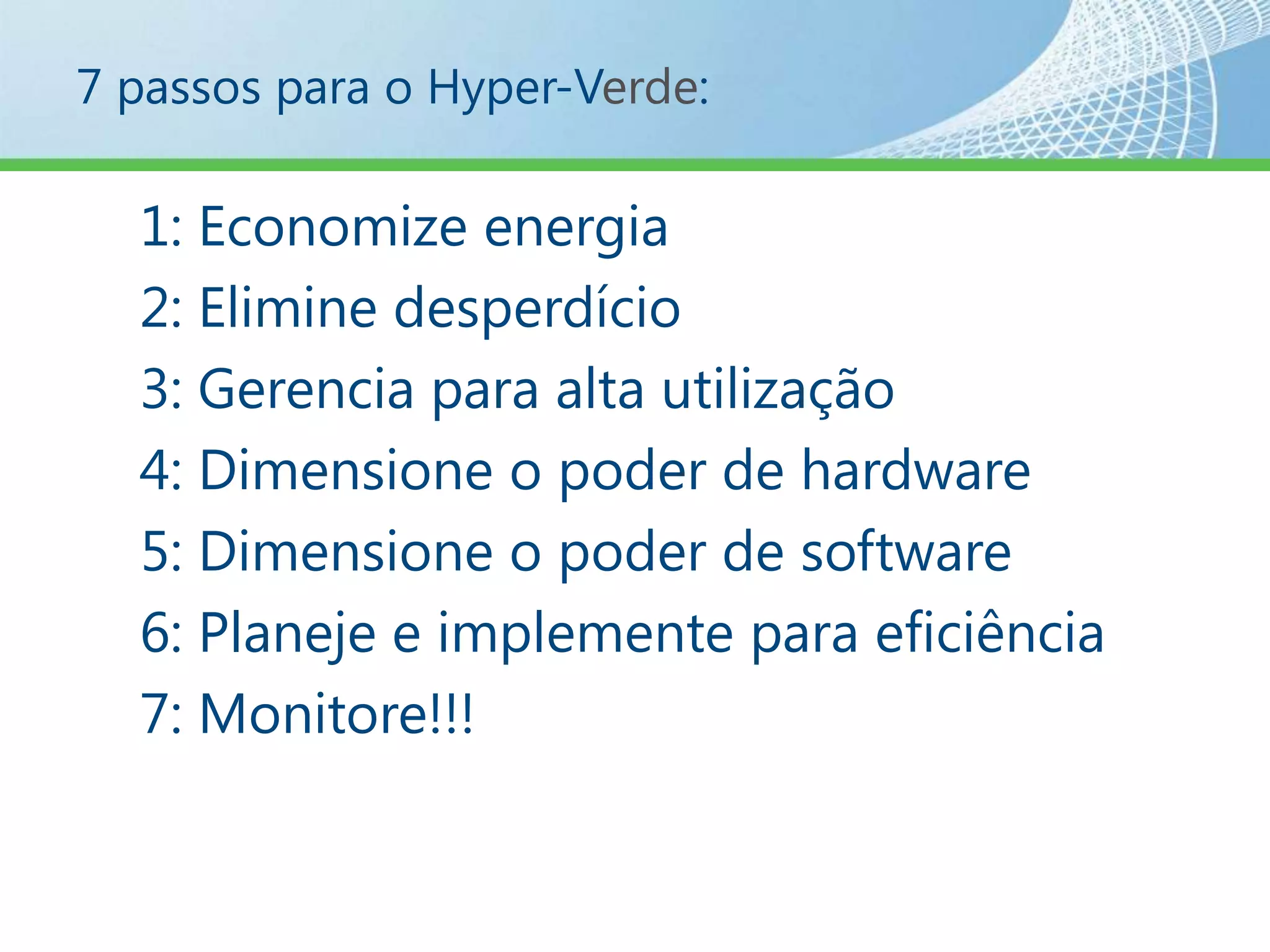 7 passos para o Hyper-Verde:

1: Economize energia
2: Elimine desperdício
3: Gerencia para alta utilização
4: Dimensione o poder de hardware
5: Dimensione o poder de software
6: Planeje e implemente para eficiência
7: Monitore!!!